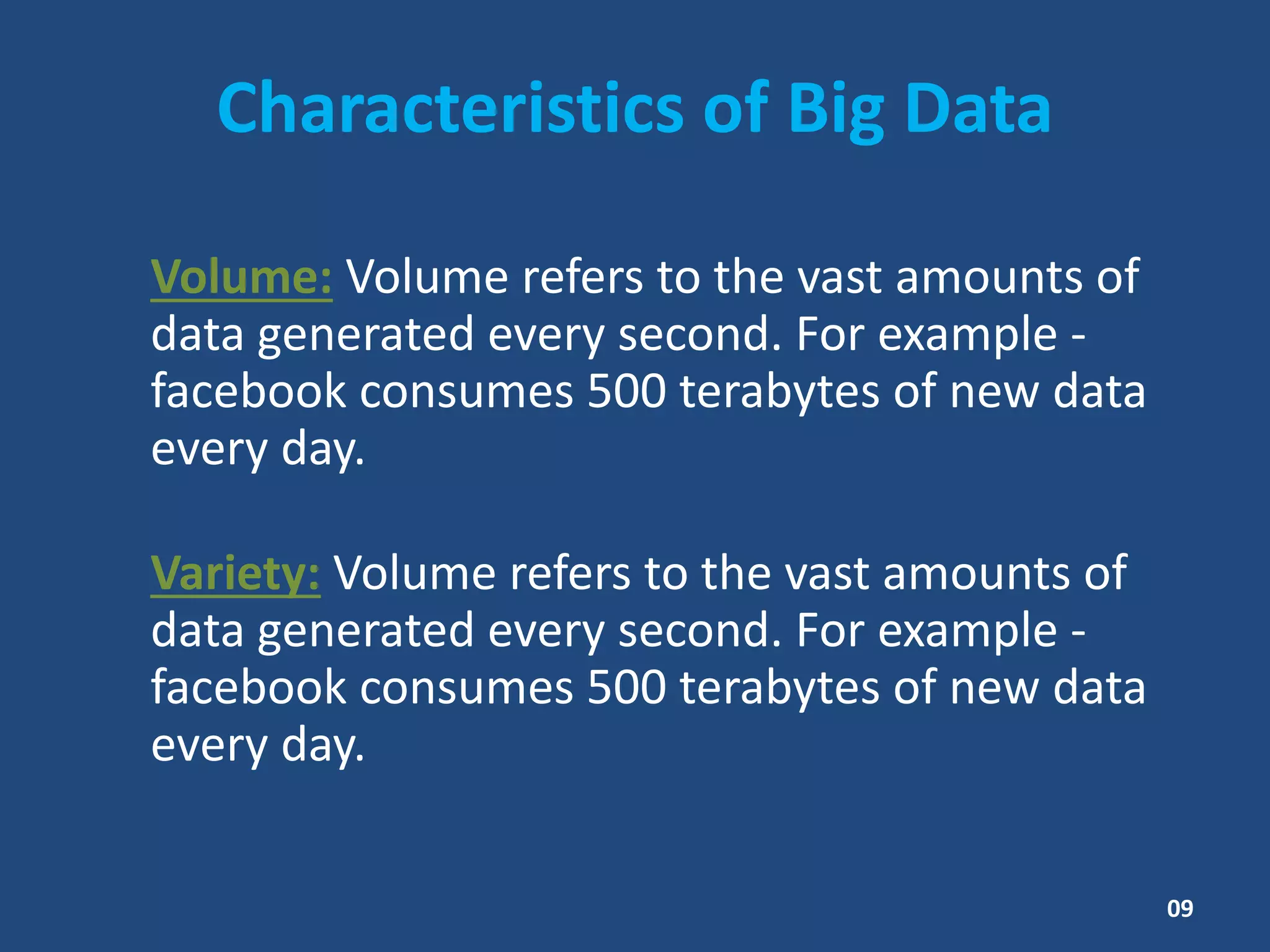 Characteristics of Big Data

Volume: Volume refers to the vast amounts of data generated every second. For example - facebook consumes 500 terabytes of new data every day.

Variety: Volume refers to the vast amounts of data generated every second. For example - facebook consumes 500 terabytes of new data every day.

09